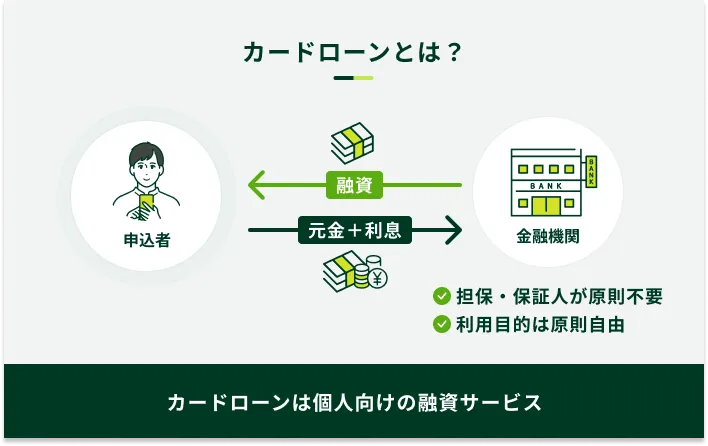 カードローンとは？

申込者

融資

元金＋利息

BANK

BANK

金融機関

担保・保証人が原則不要

利用目的は原則自由

カードローンは個人向けの融資サービス